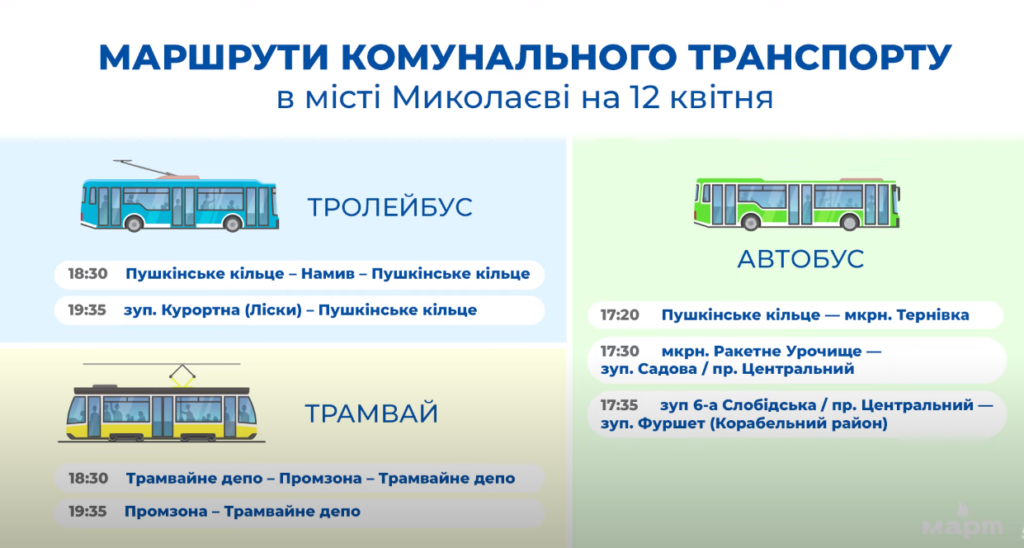 МАРШРУТИ КОМУНАЛЬНОГО ТРАНСПОРТУ
в місті Миколаєві на 12 квітня

ТРОЛЕЙБУС

18:30 Пушкінське кільце – Намив – Пушкінське кільце

19:35 зуп. Курортна (Ліски) – Пушкінське кільце

ТРАМВАЙ

18:30 Трамвайне депо – Промзона – Трамвайне депо

19:35 Промзона – Трамвайне депо

АВТОБУС

17:20 Пушкінське кільце — мкрн. Тернівка

17:30 мкрн. Ракетне Урочище — зуп. Садова / пр. Центральний

17:35 зуп 6-а Слобідська / пр. Центральний — зуп. Фуршет (Корабельний район)

март